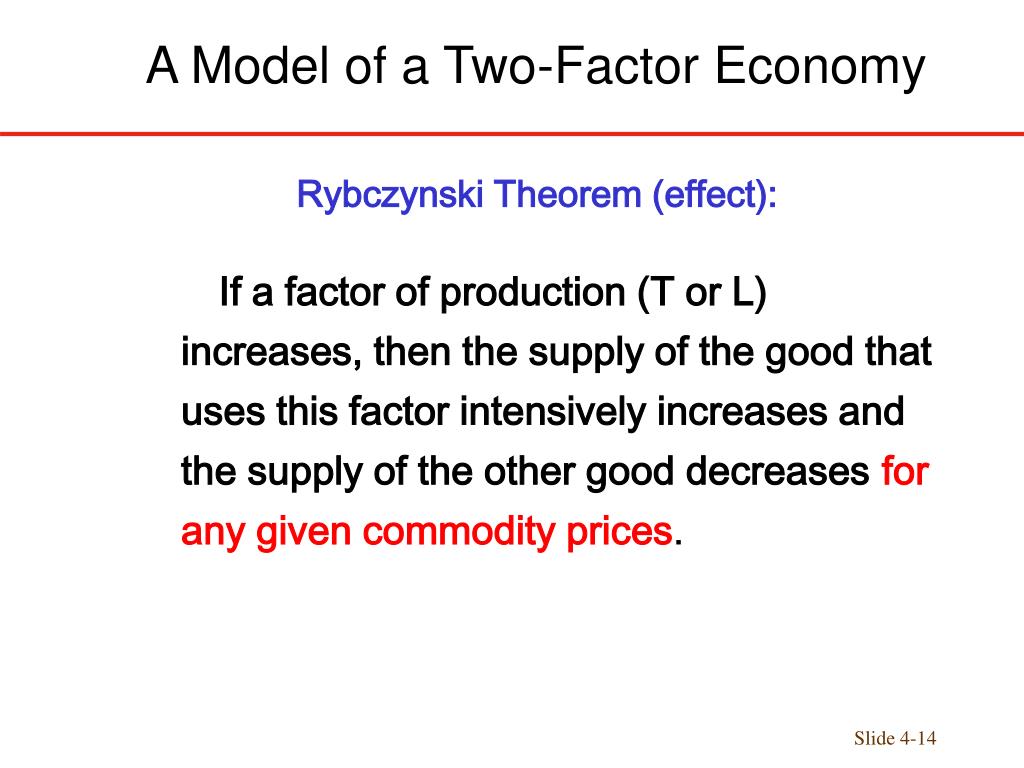 A Model of a Two-Factor Economy

Rybczynski Theorem (effect):

If a factor of production (T or L) increases, then the supply of the good that uses this factor intensively increases and the supply of the other good decreases for any given commodity prices.

Slide 4-14